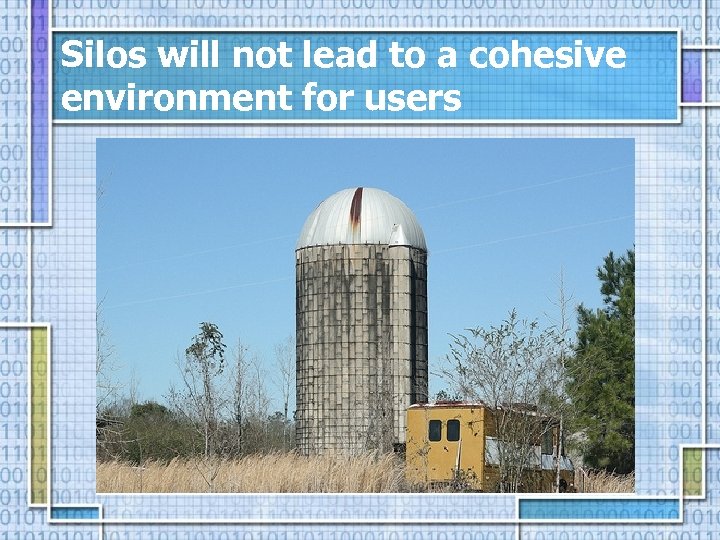 Silos will not lead to a cohesive environment for users